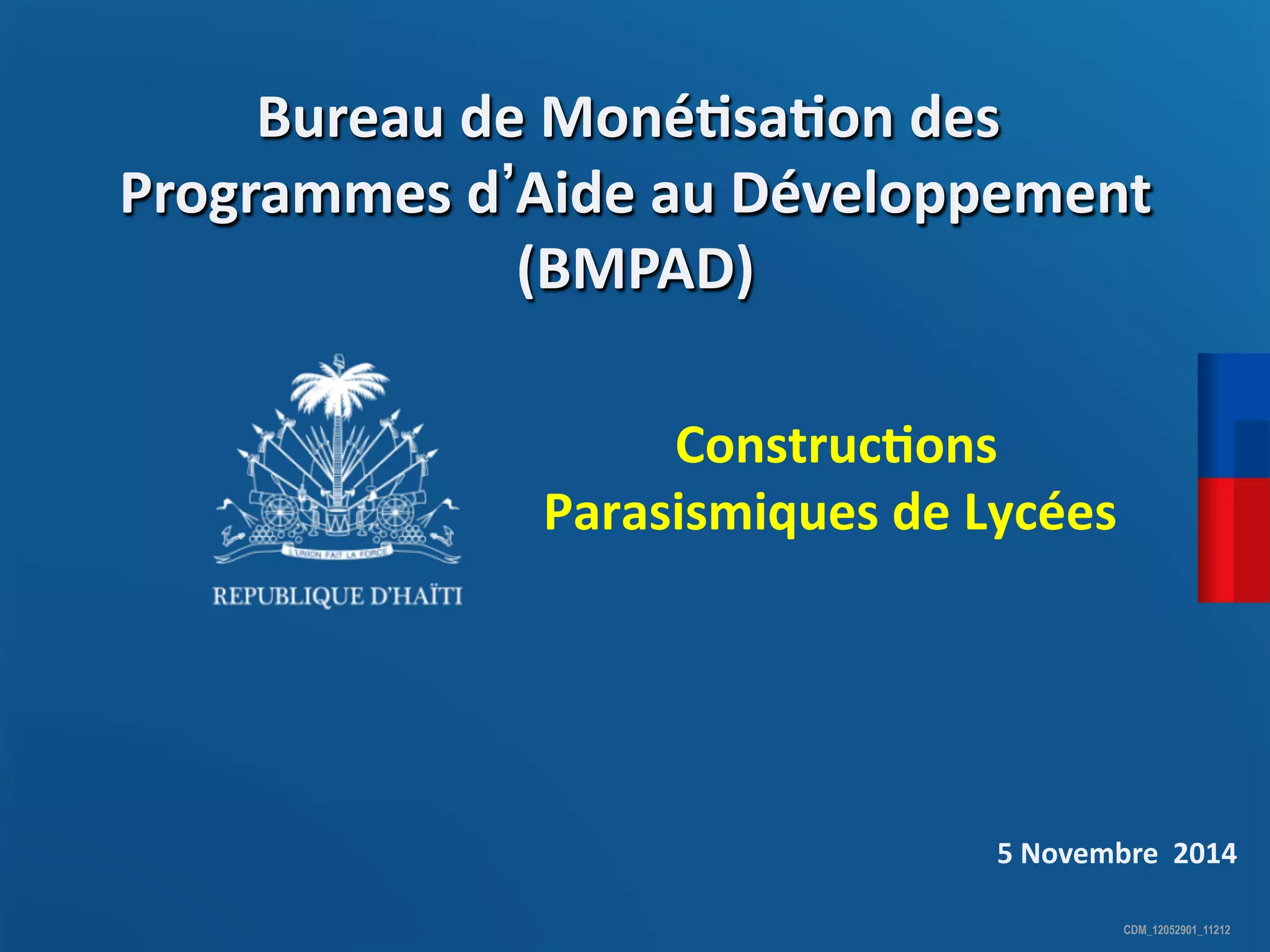 Bureau de Monétisation des Programmes d'Aide au Développement (BMPAD)

L'UNION FAIT LA FORCE

REPUBLIQUE D'HAÏTI

Constructions Parasismiques de Lycées

5 Novembre 2014

CDM_12052901_11212